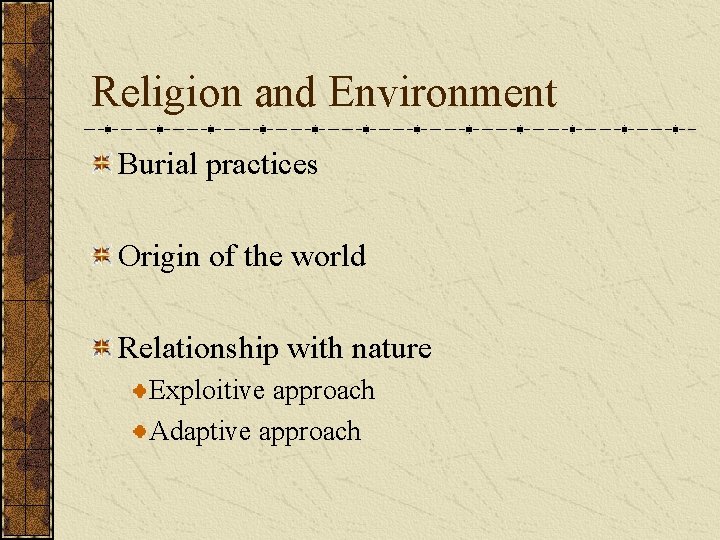 Religion and Environment

Burial practices

Origin of the world

Relationship with nature

Exploitive approach

Adaptive approach